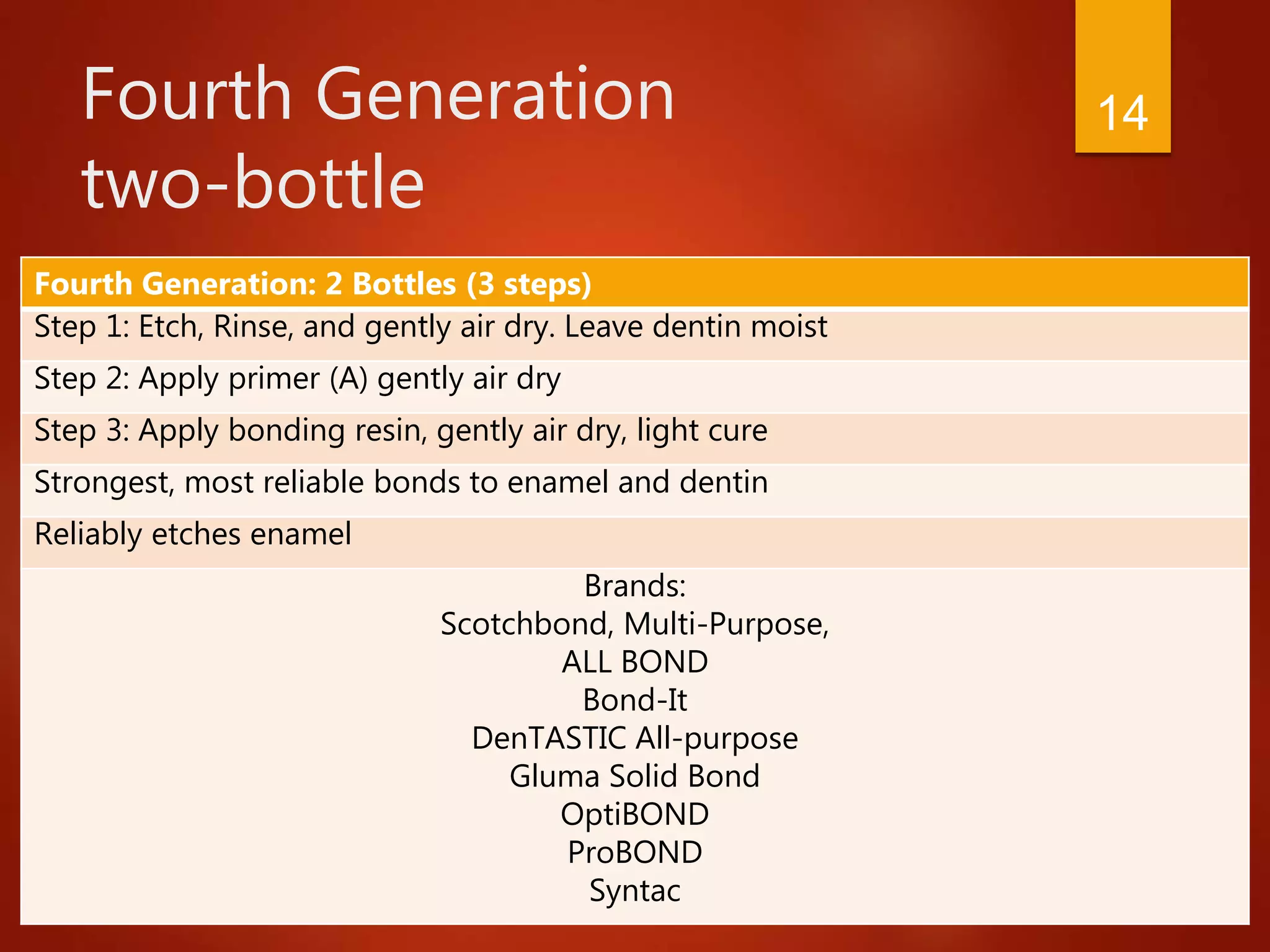 Fourth Generation two-bottle

14

| Fourth Generation: 2 Bottles (3 steps) |
|---|
| Step 1: Etch, Rinse, and gently air dry. Leave dentin moist |
| Step 2: Apply primer (A) gently air dry |
| Step 3: Apply bonding resin, gently air dry, light cure |
| Strongest, most reliable bonds to enamel and dentin |
| Reliably etches enamel |
| Brands: Scotchbond, Multi-Purpose, ALL BOND Bond-It DenTASTIC All-purpose Gluma Solid Bond OptiBOND ProBOND Syntac |